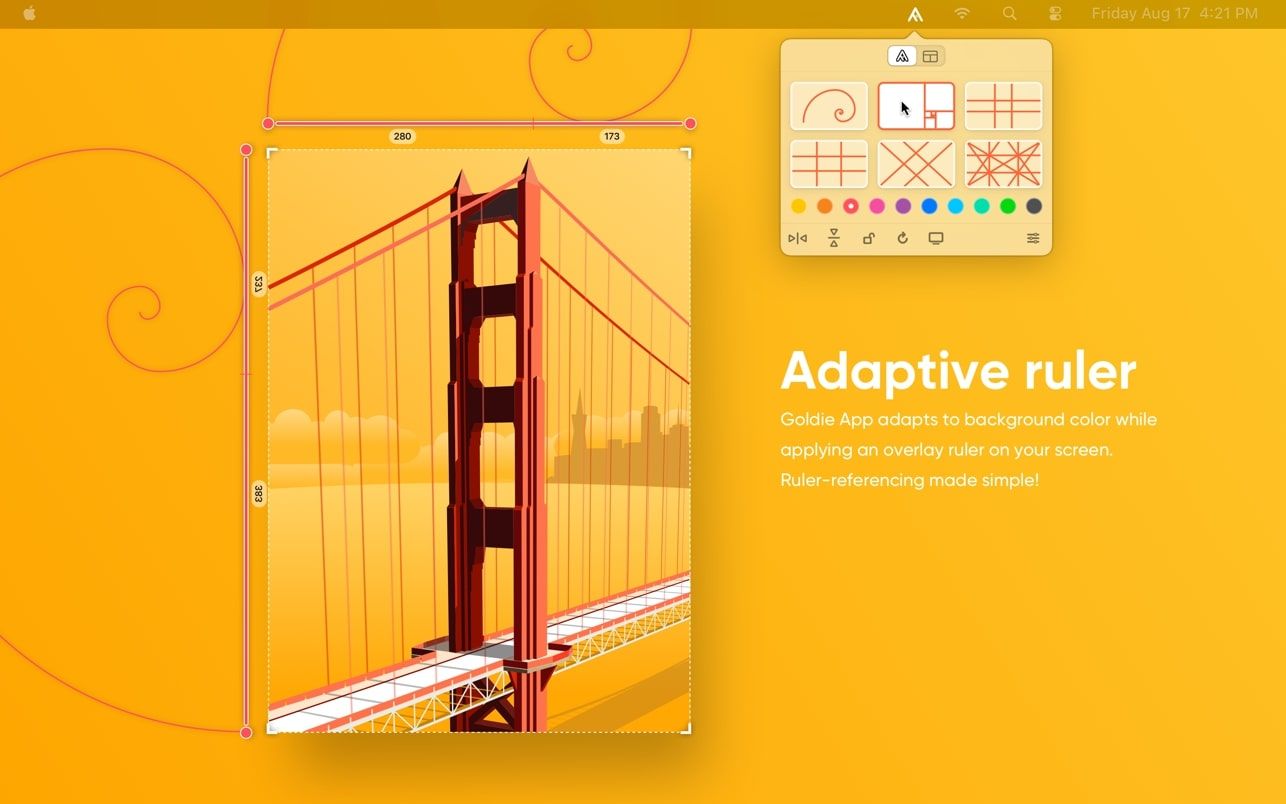 Friday Aug 17 4:21 PM

280

173

237

383

Adaptive ruler

Goldie App adapts to background color while applying an overlay ruler on your screen. Ruler-referencing made simple!